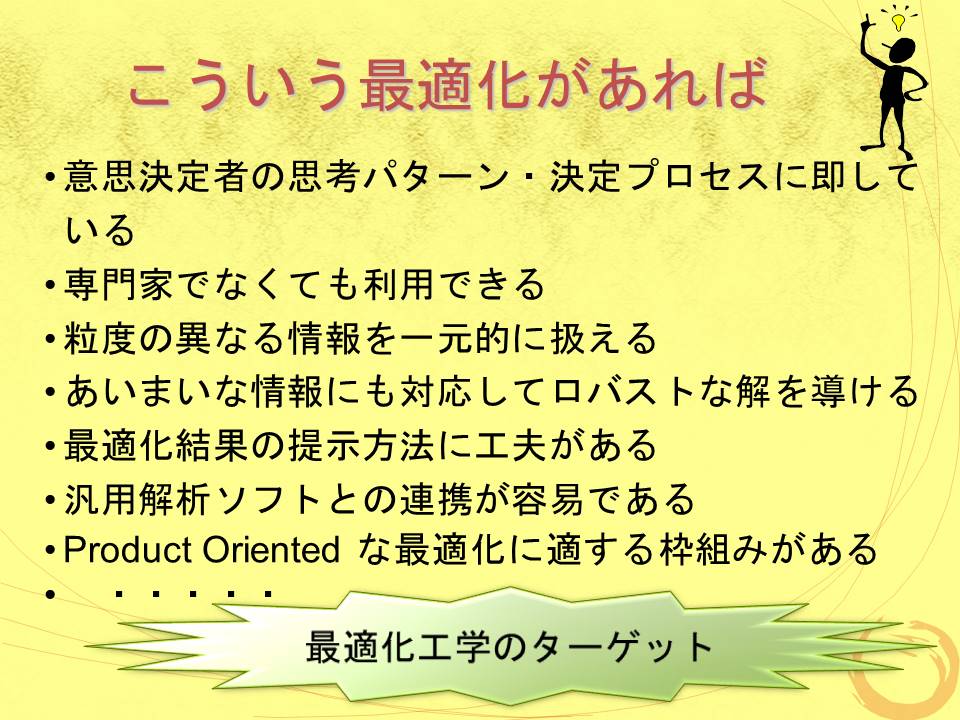 こういう最適化があれば

• 意思決定者の思考パターン・決定プロセスに即している
• 専門家でなくても利用できる
• 粒度の異なる情報を一元的に扱える
• あいまいな情報にも対応してロバストな解を導ける
• 最適化結果の提示方法に工夫がある
• 汎用解析ソフトとの連携が容易である
• Product Oriented な最適化に適する枠組みがある
• ・・・・・

最適化工学のターゲット